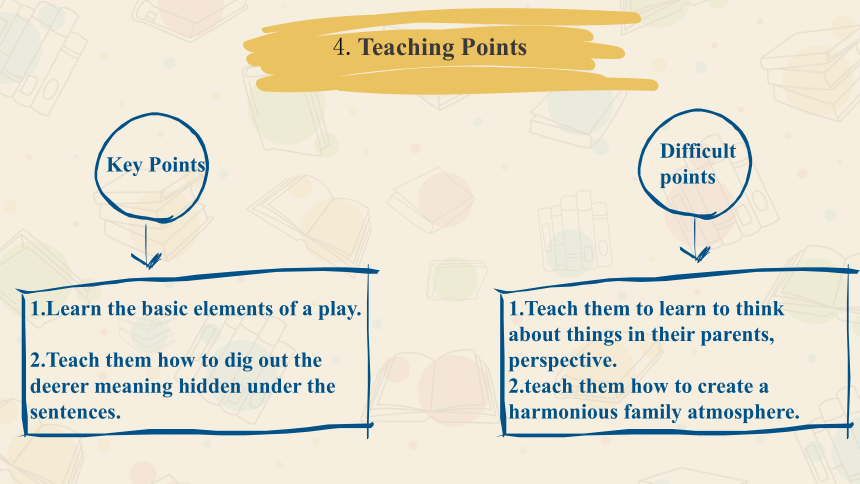 4. Teaching Points

Key Points

1.Learn the basic elements of a play.

2.Teach them how to dig out the deerer meaning hidden under the sentences.

Difficult points

1.Teach them to learn to think about things in their parents, perspective.
2.teach them how to create a harmonious family atmosphere.